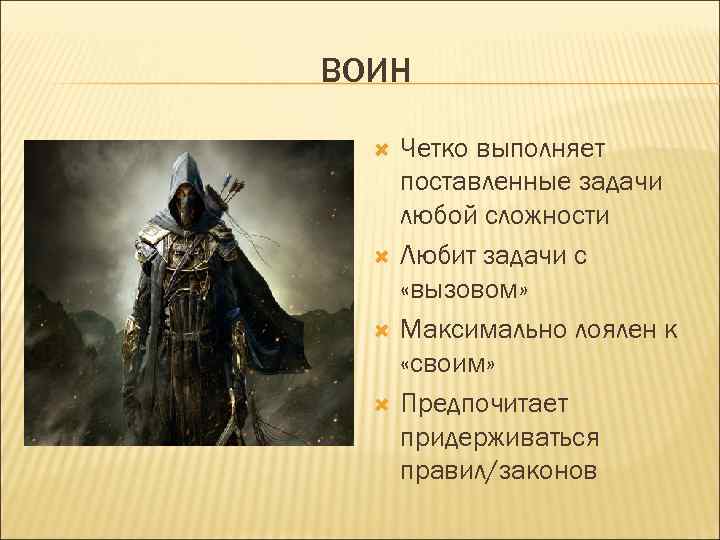 ВОИН

Четко выполняет поставленные задачи любой сложности

Любит задачи с «вызовом»

Максимально лоялен к «своим»

Предпочитает придерживаться правил/законов